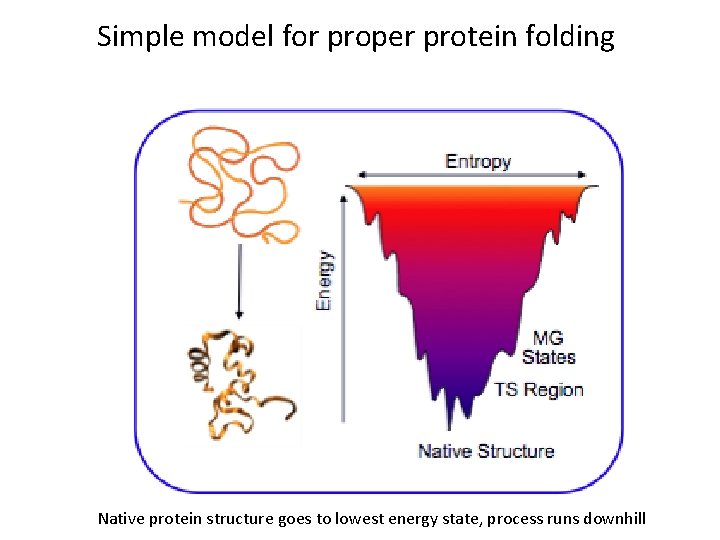 Simple model for proper protein folding

Entropy

Energy

MG States

TS Region

Native Structure

Native protein structure goes to lowest energy state, process runs downhill